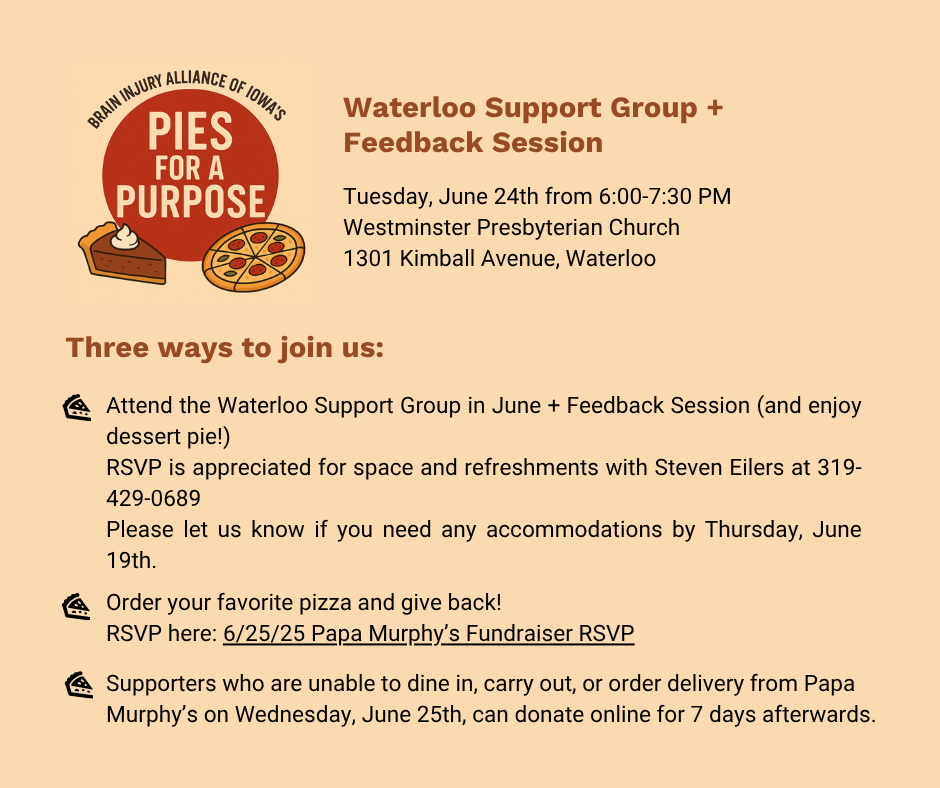 BRAIN INJURY ALLIANCE OF IOWA'S
PIES FOR A PURPOSE

Waterloo Support Group + Feedback Session

Tuesday, June 24th from 6:00-7:30 PM
Westminster Presbyterian Church
1301 Kimball Avenue, Waterloo

Three ways to join us:

Attend the Waterloo Support Group in June + Feedback Session (and enjoy dessert pie!)
RSVP is appreciated for space and refreshments with Steven Eilers at 319-429-0689
Please let us know if you need any accommodations by Thursday, June 19th.

Order your favorite pizza and give back!
RSVP here: 6/25/25 Papa Murphy's Fundraiser RSVP

Supporters who are unable to dine in, carry out, or order delivery from Papa Murphy's on Wednesday, June 25th, can donate online for 7 days afterwards.